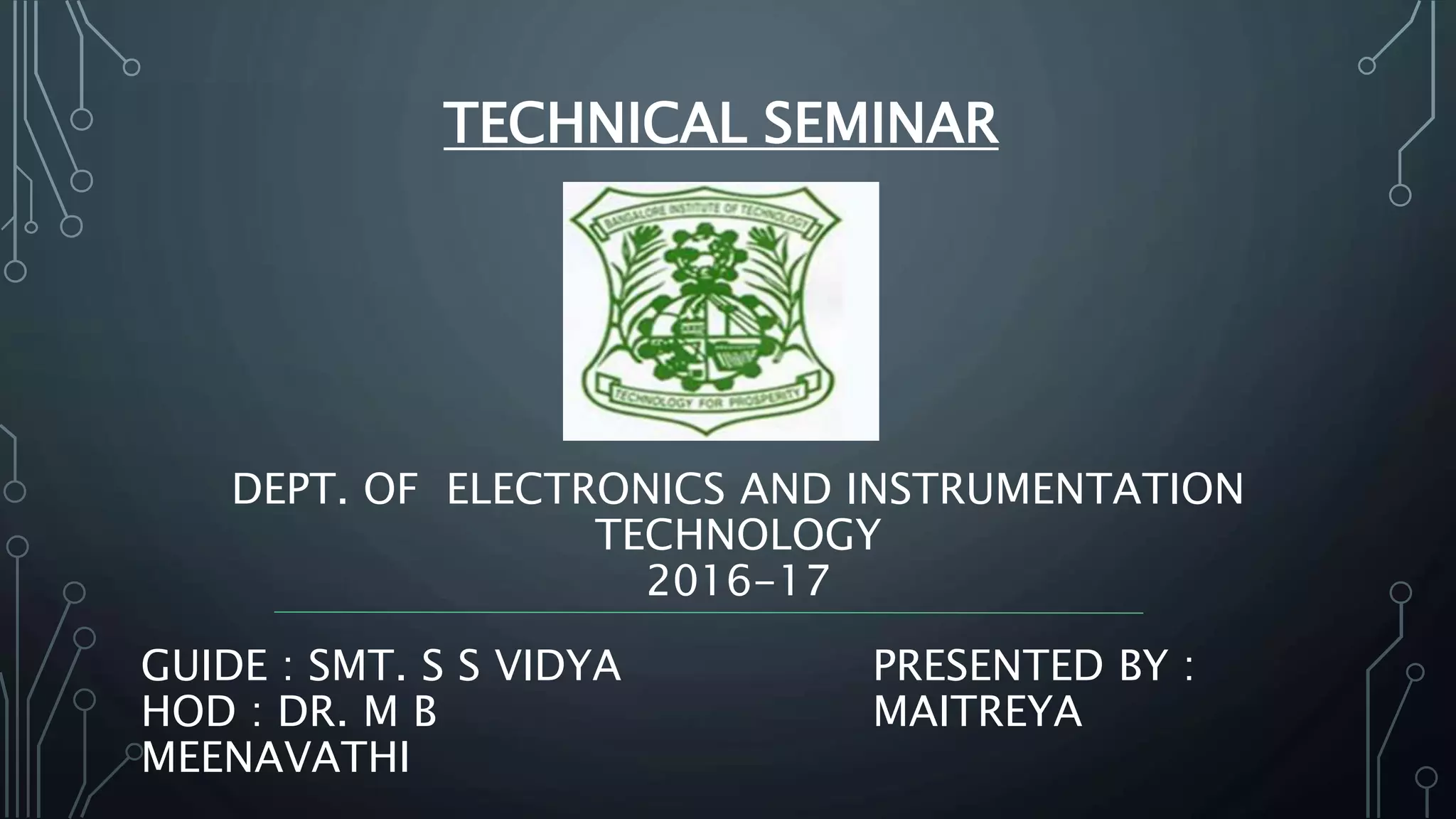 TECHNICAL SEMINAR

BANGALORE INSTITUTE OF TECHNOLOGY

TECHNOLOGY FOR PROSPERITY

DEPT. OF ELECTRONICS AND INSTRUMENTATION TECHNOLOGY
2016-17

GUIDE : SMT. S S VIDYA
HOD : DR. M B MEENAVATHI

PRESENTED BY :
MAITREYA